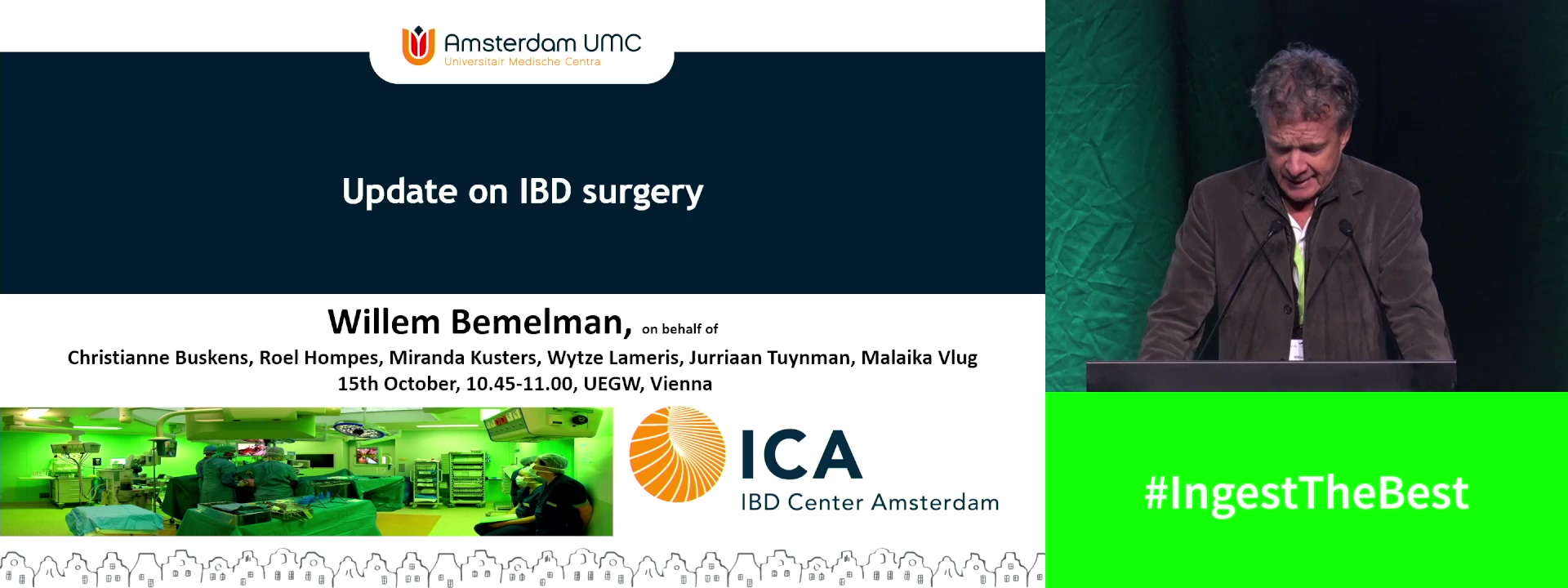 Amsterdam UMC
Universitair Medische Centra

Update on IBD surgery

Willem Bemelman, on behalf of
Christianne Buskens, Roel Hompes, Miranda Kusters, Wytze Lameris, Jurriaan Tuynman, Malaika Vlug
15th October, 10.45-11.00, UEGW, Vienna

ICA
IBD Center Amsterdam

#IngestTheBest